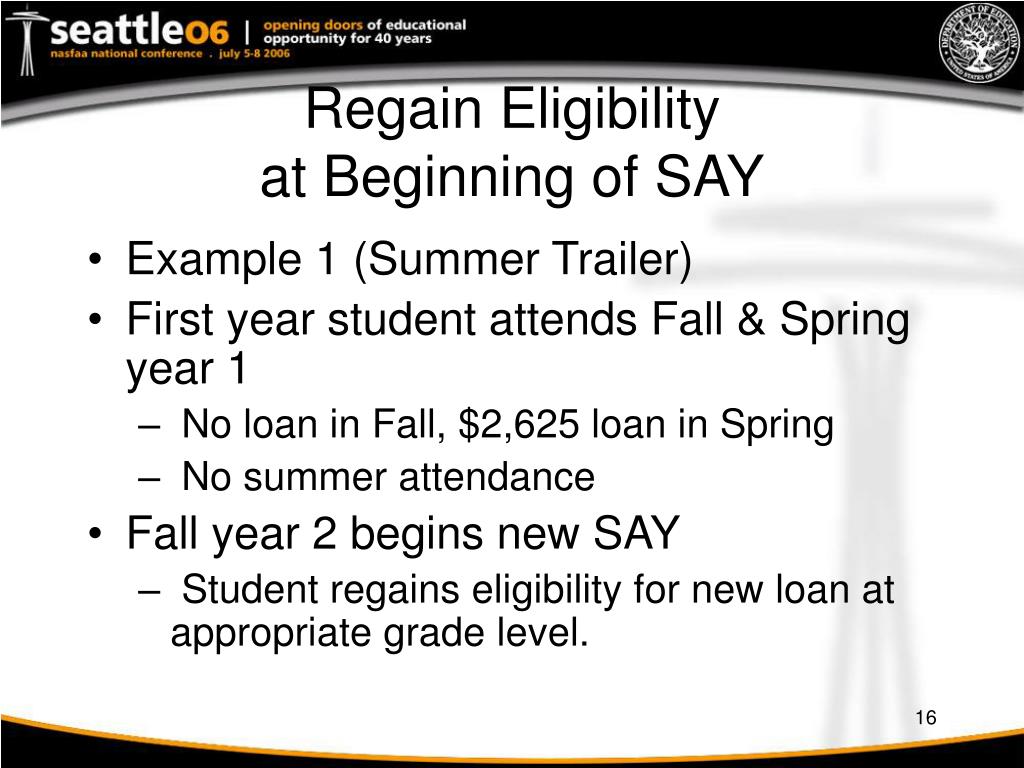 seattle06 | opening doors of educational opportunity for 40 years
nasfaa national conference . july 5-8 2006

DEPARTMENT OF EDUCATION UNITED STATES OF AMERICA

Regain Eligibility
at Beginning of SAY

• Example 1 (Summer Trailer)
• First year student attends Fall & Spring year 1
– No loan in Fall, \$2,625 loan in Spring
– No summer attendance
• Fall year 2 begins new SAY
– Student regains eligibility for new loan at appropriate grade level.

16